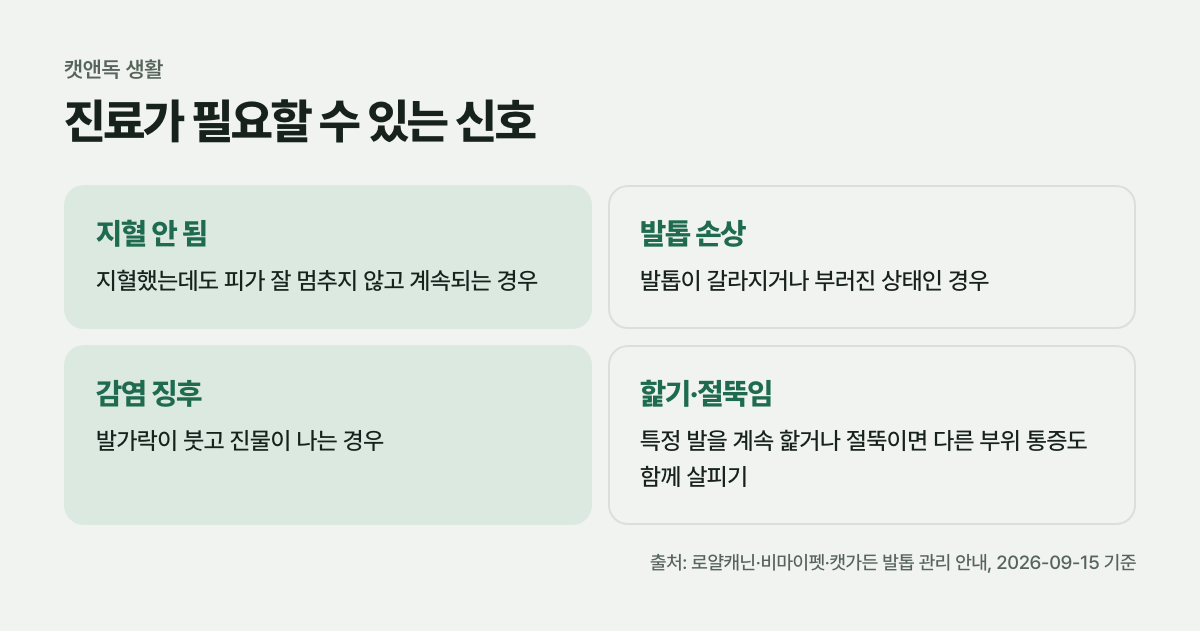 캣앤독 생활

진료가 필요할 수 있는 신호

지혈 안 됨

지혈했는데도 피가 잘 멈추지 않고 계속되는 경우

발톱 손상

발톱이 갈라지거나 부러진 상태인 경우

감염 징후

발가락이 붓고 진물이 나는 경우

핥기·절뚝임

특정 발을 계속 핥거나 절뚝이면 다른 부위 통증도 함께 살피기

출처: 로얄캐닌·비마이펫·캣가든 발톱 관리 안내, 2026-09-15 기준